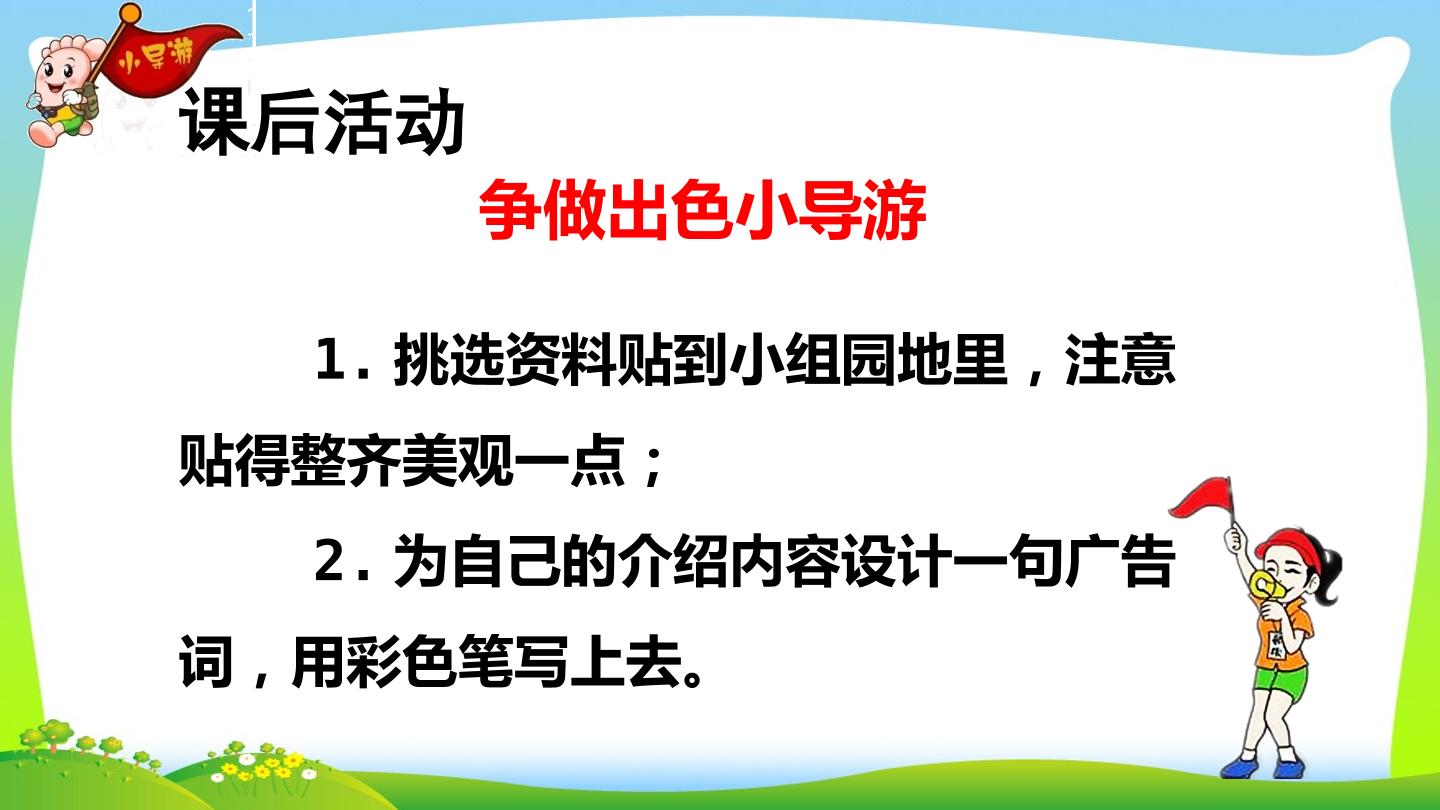 小导游

课后活动

争做出色小导游

1. 挑选资料贴到小组园地里，注意贴得整齐美观一点；

2. 为自己的介绍内容设计一句广告词，用彩色笔写上去。